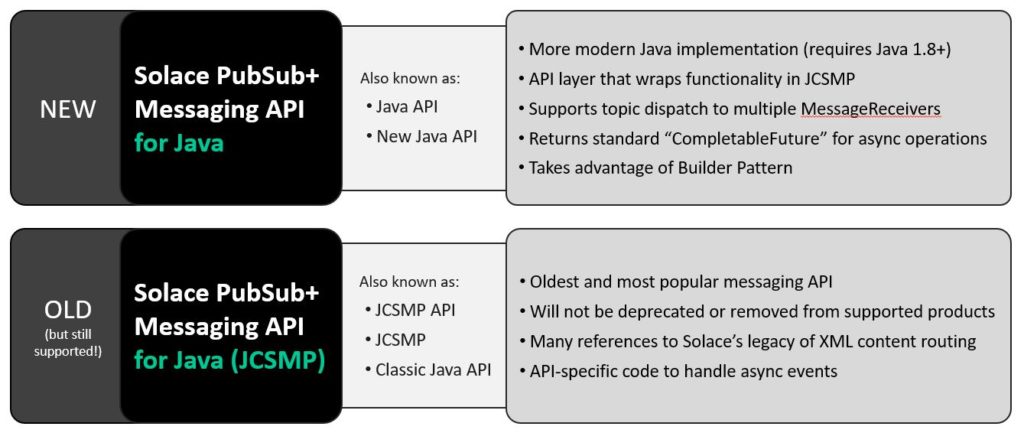 NEW

Solace PubSub+ Messaging API for Java

Also known as:
• Java API
• New Java API

• More modern Java implementation (requires Java 1.8+)
• API layer that wraps functionality in JCSMP
• Supports topic dispatch to multiple MessageReceivers
• Returns standard "CompletableFuture" for async operations
• Takes advantage of Builder Pattern

OLD
(but still supported!)

Solace PubSub+ Messaging API for Java (JCSMP)

Also known as:
• JCSMP API
• JCSMP
• Classic Java API

• Oldest and most popular messaging API
• Will not be deprecated or removed from supported products
• Many references to Solace's legacy of XML content routing
• API-specific code to handle async events